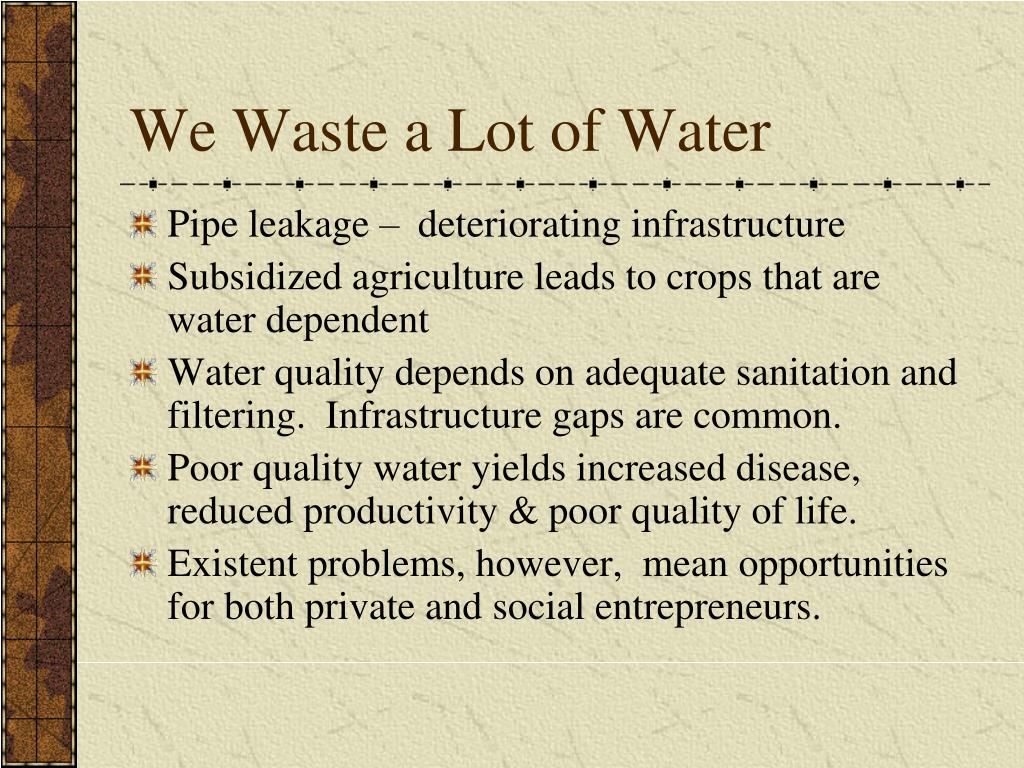 We Waste a Lot of Water

Pipe leakage – deteriorating infrastructure

Subsidized agriculture leads to crops that are water dependent

Water quality depends on adequate sanitation and filtering. Infrastructure gaps are common.

Poor quality water yields increased disease, reduced productivity & poor quality of life.

Existent problems, however, mean opportunities for both private and social entrepreneurs.